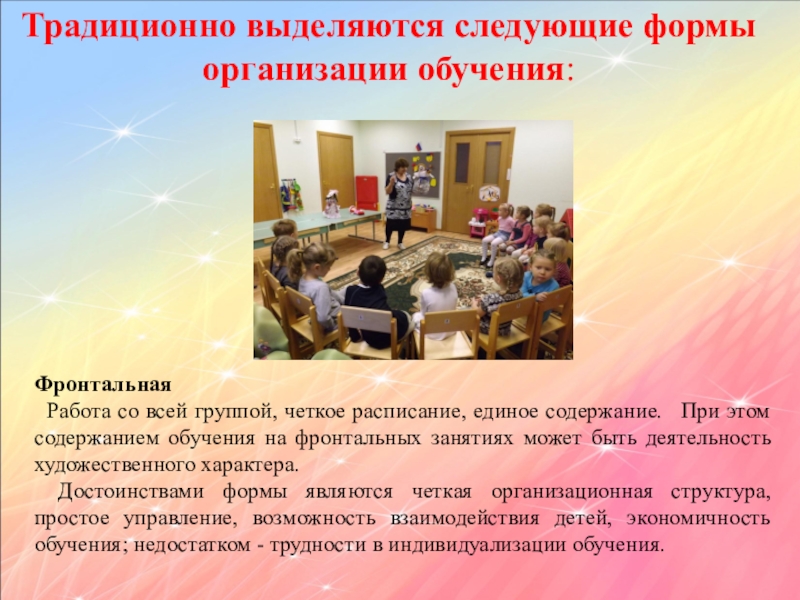 Традиционно выделяются следующие формы организации обучения:

Фронтальная

Работа со всей группой, четкое расписание, единое содержание. При этом содержанием обучения на фронтальных занятиях может быть деятельность художественного характера.

Достоинствами формы являются четкая организационная структура, простое управление, возможность взаимодействия детей, экономичность обучения; недостатком - трудности в индивидуализации обучения.